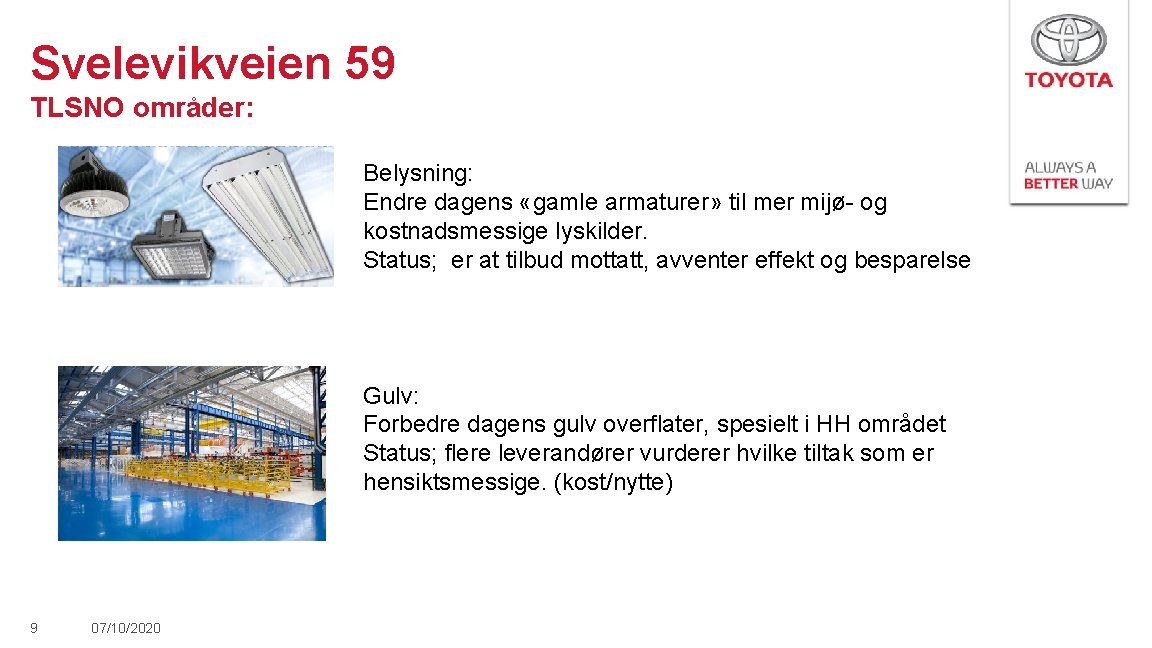 Svelevikveien 59
TLSNO områder:

TOYOTA

ALWAYS A BETTER WAY

Belysning:
Endre dagens «gamle armaturer» til mer mijø- og kostnadsmessige lyskilder.
Status; er at tilbud mottatt, avventer effekt og besparelse

Gulv:
Forbedre dagens gulv overflater, spesielt i HH området
Status; flere leverandører vurderer hvilke tiltak som er hensiktsmessige. (kost/nytte)

9 07/10/2020